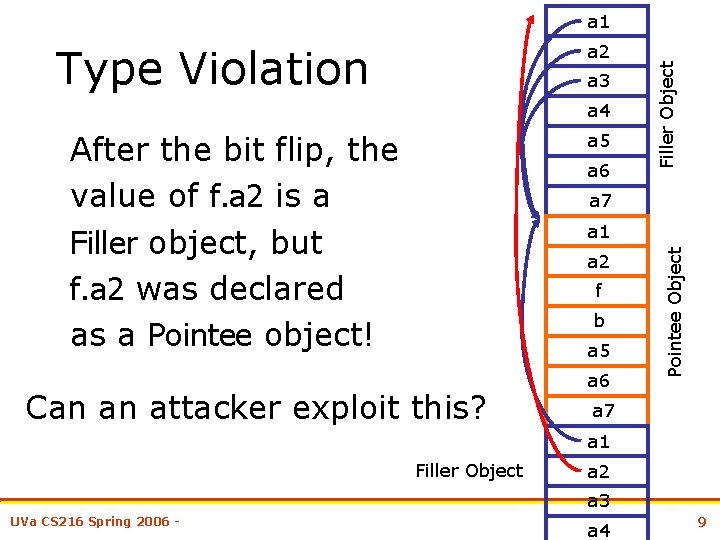 Type Violation

After the bit flip, the value of f.a2 is a Filler object, but f.a2 was declared as a Pointee object!

Can an attacker exploit this?

a1
a2
a3
a4
a5
a6
a7

Filler Object

a1
a2
f
b
a5
a6
a7

Pointee Object

a1
a2
a3
a4

Filler Object

UVa CS216 Spring 2006 -

9